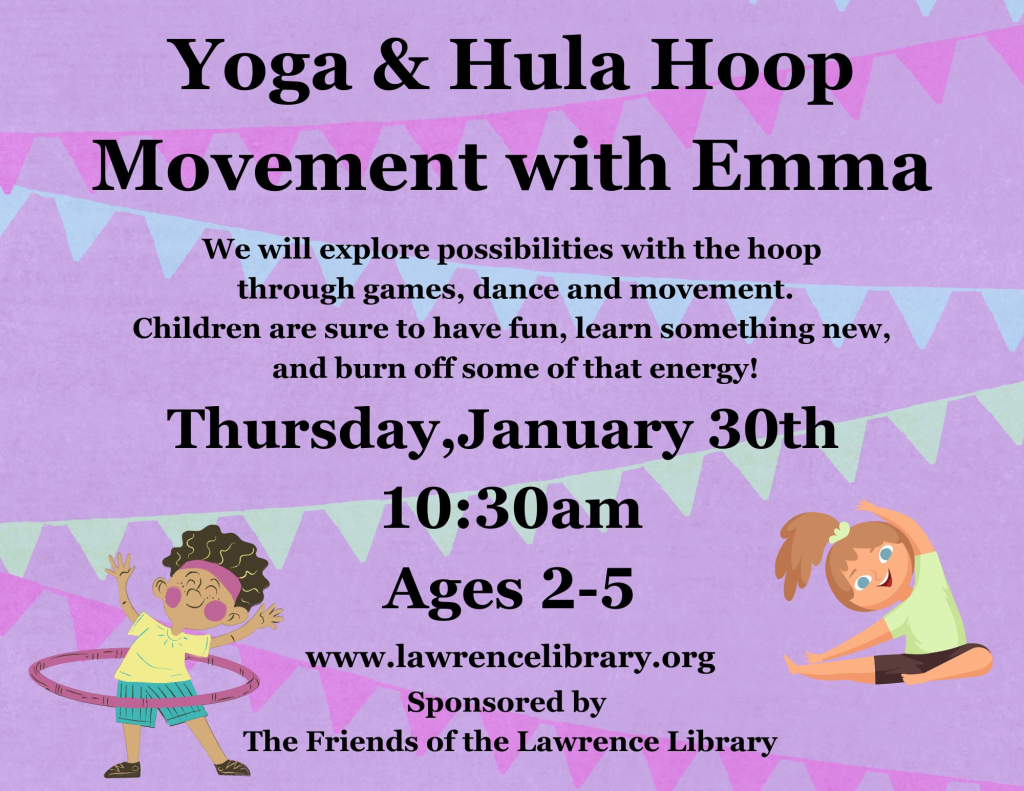 Yoga & Hula Hoop Movement with Emma

We will explore possibilities with the hoop through games, dance and movement. Children are sure to have fun, learn something new, and burn off some of that energy!

Thursday,January 30th

10:30am

Ages 2-5

www.lawrencelibrary.org

Sponsored by
The Friends of the Lawrence Library